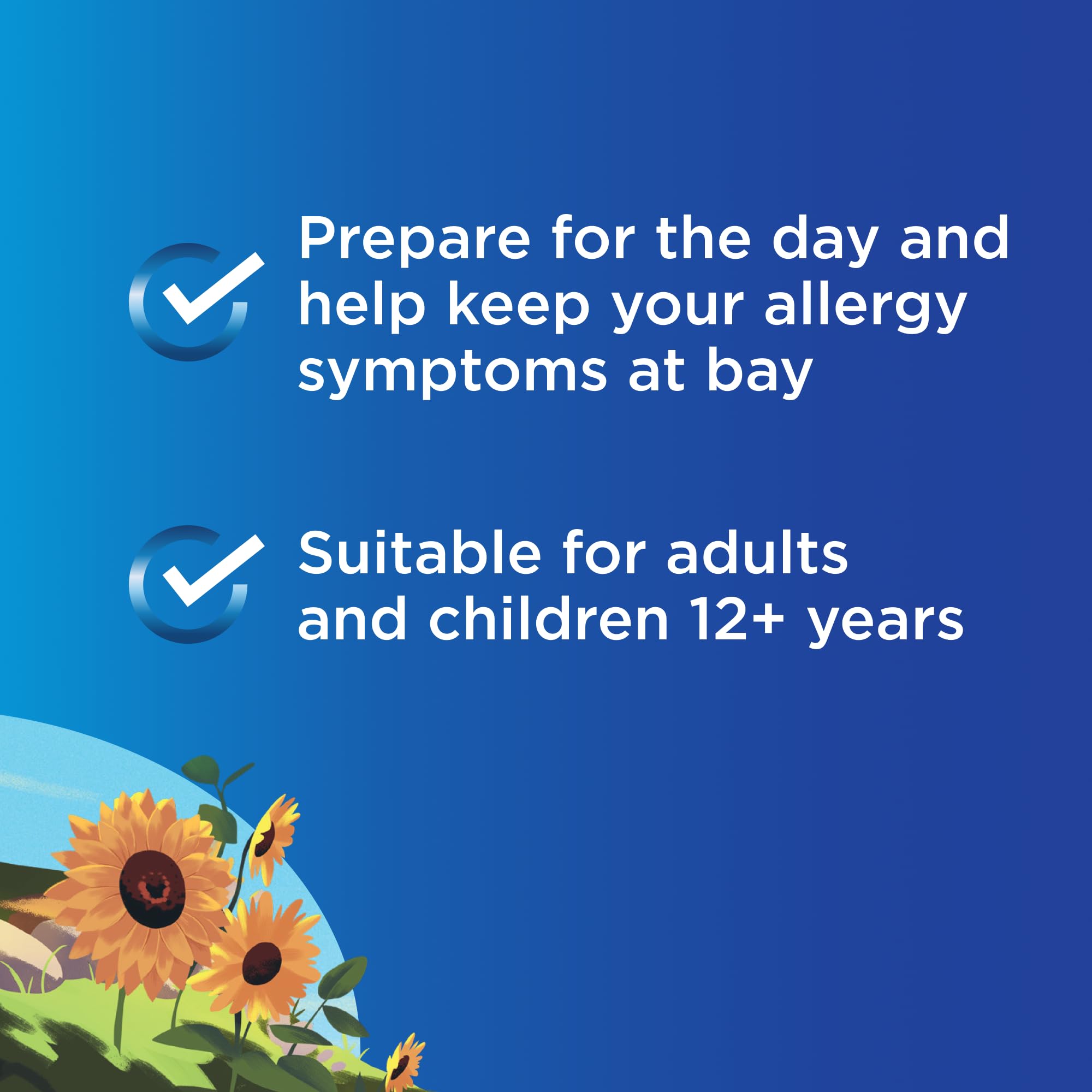 Prepare for the day and help keep your allergy symptoms at bay

Suitable for adults and children 12+ years